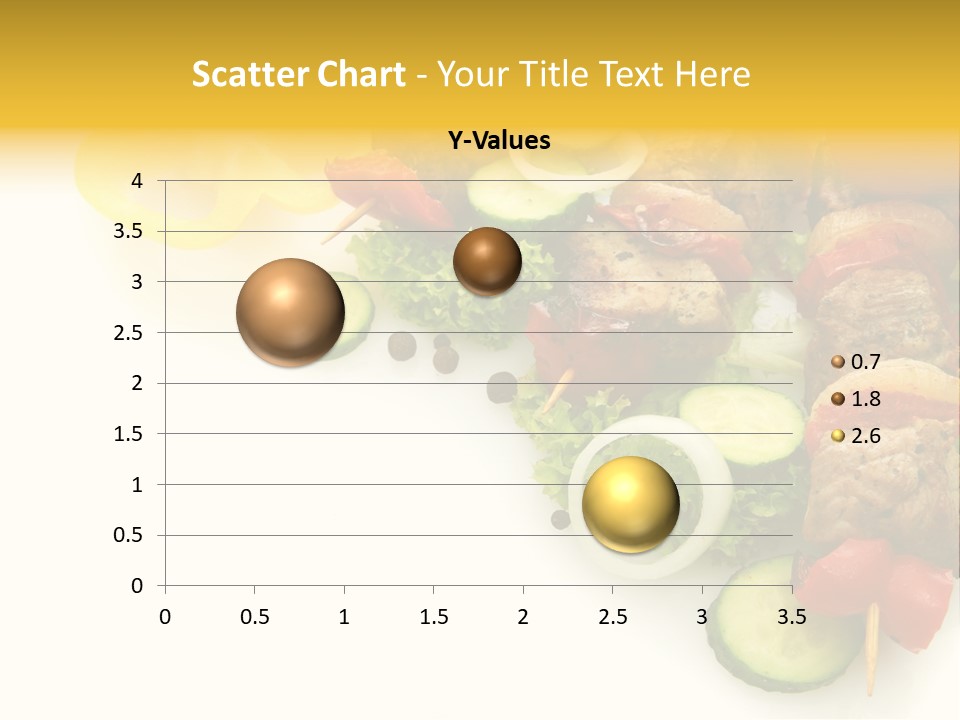 Scatter Chart - Your Title Text Here

Y-Values

4
3.5
3
2.5
2
1.5
1
0.5
0

0 0.5 1 1.5 2 2.5 3 3.5

0.7
1.8
2.6